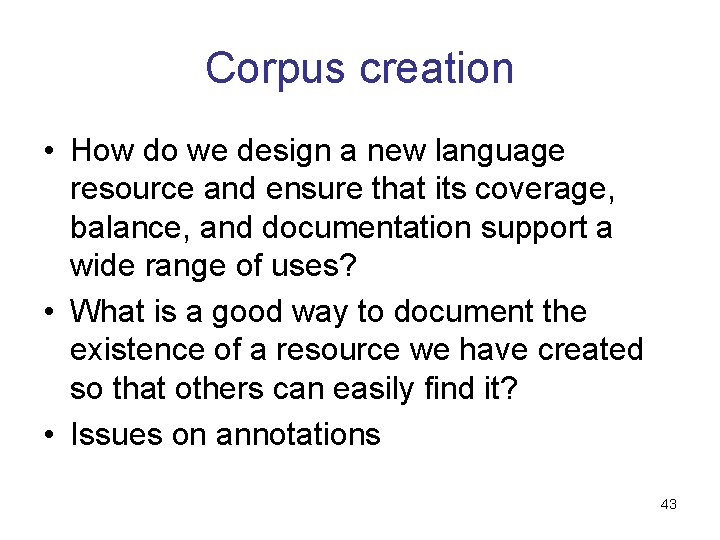 Corpus creation

• How do we design a new language resource and ensure that its coverage, balance, and documentation support a wide range of uses?
• What is a good way to document the existence of a resource we have created so that others can easily find it?
• Issues on annotations

43